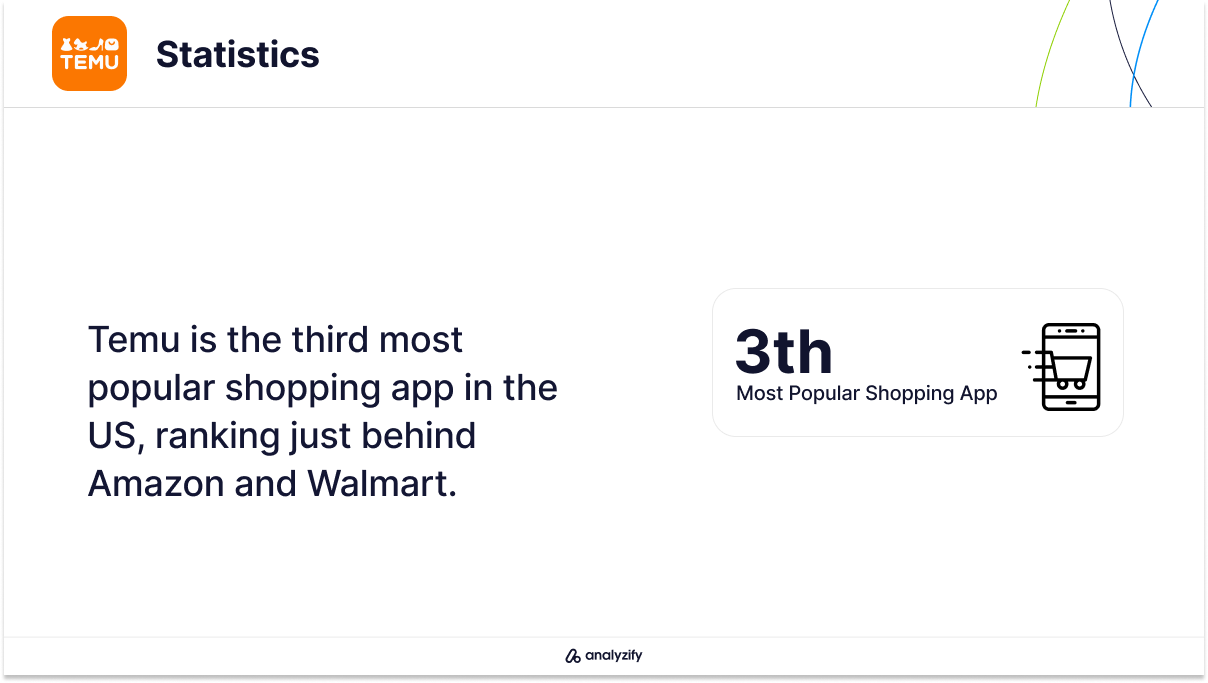 TEMU

Statistics

Temu is the third most popular shopping app in the US, ranking just behind Amazon and Walmart.

3th
Most Popular Shopping App

analyzify